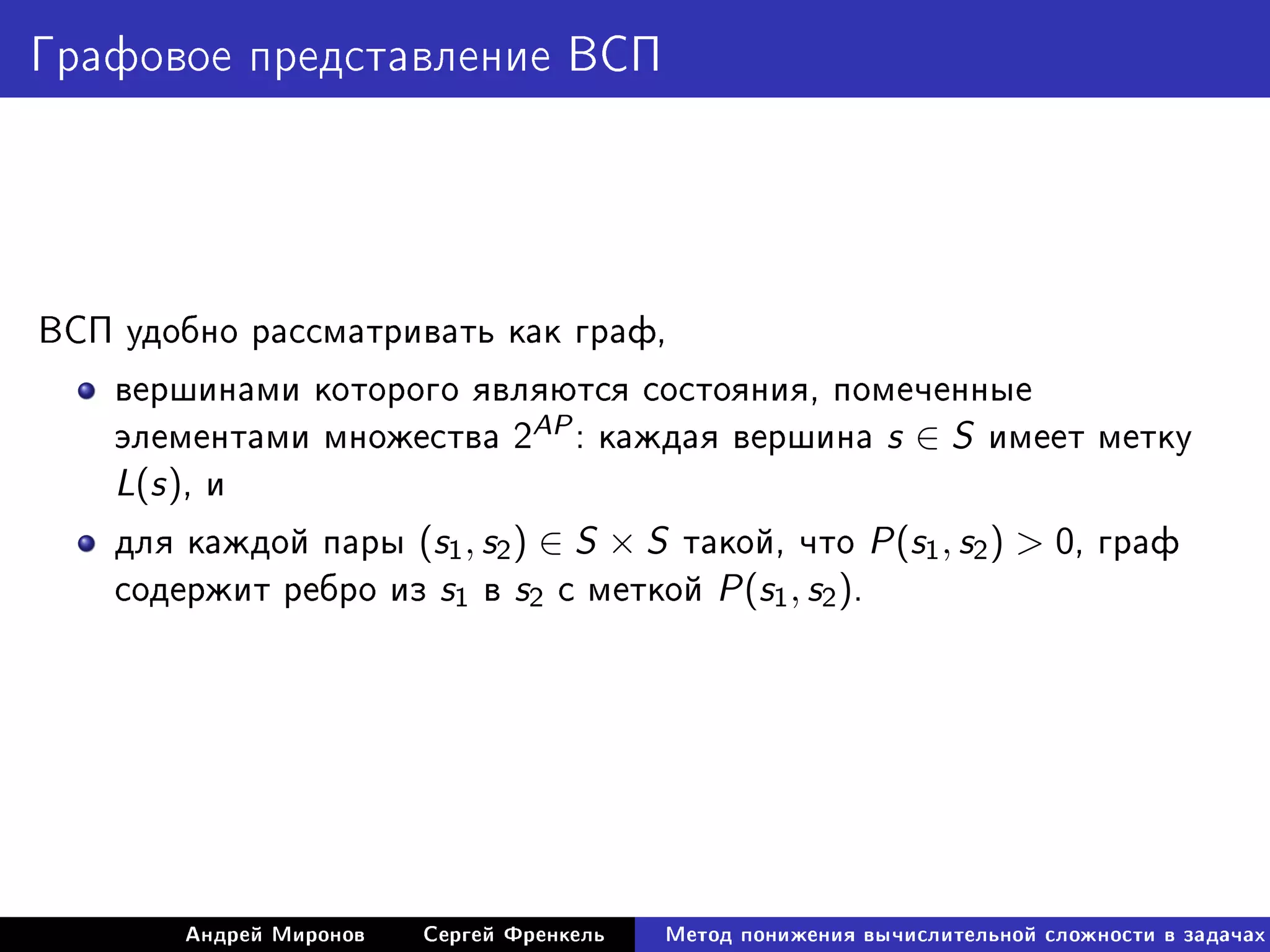 Графовое представление ВСП

ВСП удобно рассматривать как граф,

- вершинами которого являются состояния, помеченные элементами множества $2^{AP}$: каждая вершина $s \in S$ имеет метку $L(s)$, и
- для каждой пары $(s_1, s_2) \in S \times S$ такой, что $P(s_1, s_2) > 0$, граф содержит ребро из $s_1$ в $s_2$ с меткой $P(s_1, s_2)$.

Андрей Миронов Сергей Френкель Метод понижения вычислительной сложности в задачах